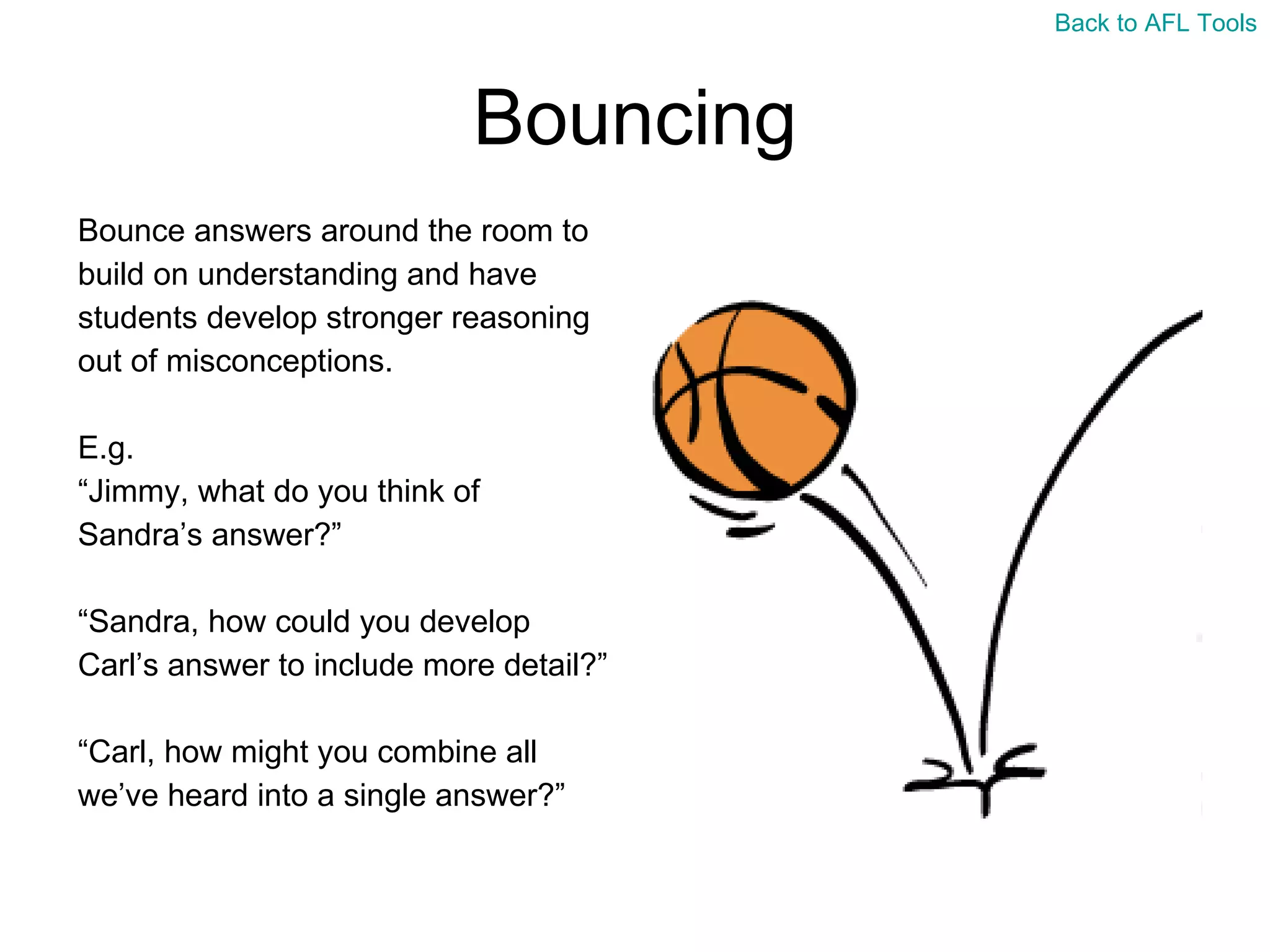 Back to AFL Tools

Bouncing

Bounce answers around the room to build on understanding and have students develop stronger reasoning out of misconceptions.

E.g.
“Jimmy, what do you think of Sandra’s answer?”

“Sandra, how could you develop Carl’s answer to include more detail?”

“Carl, how might you combine all we’ve heard into a single answer?”